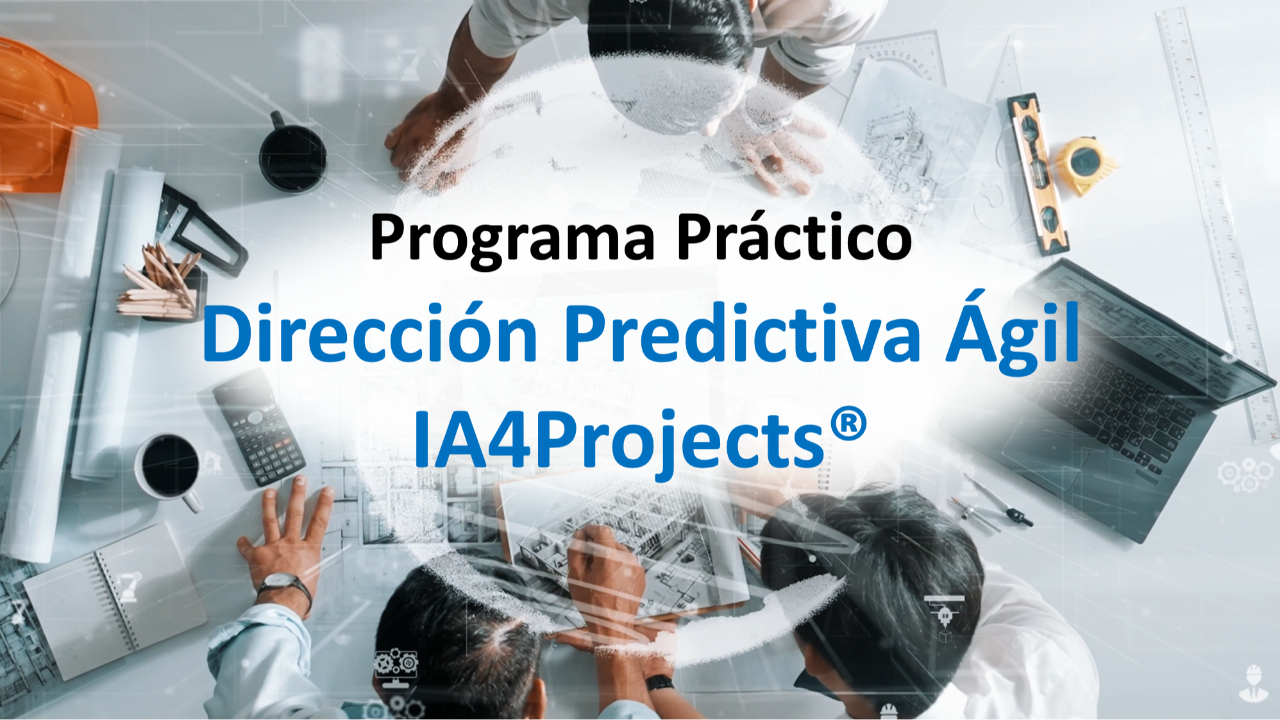 Programa Práctico

Dirección Predictiva Ágil

IA4Projects®